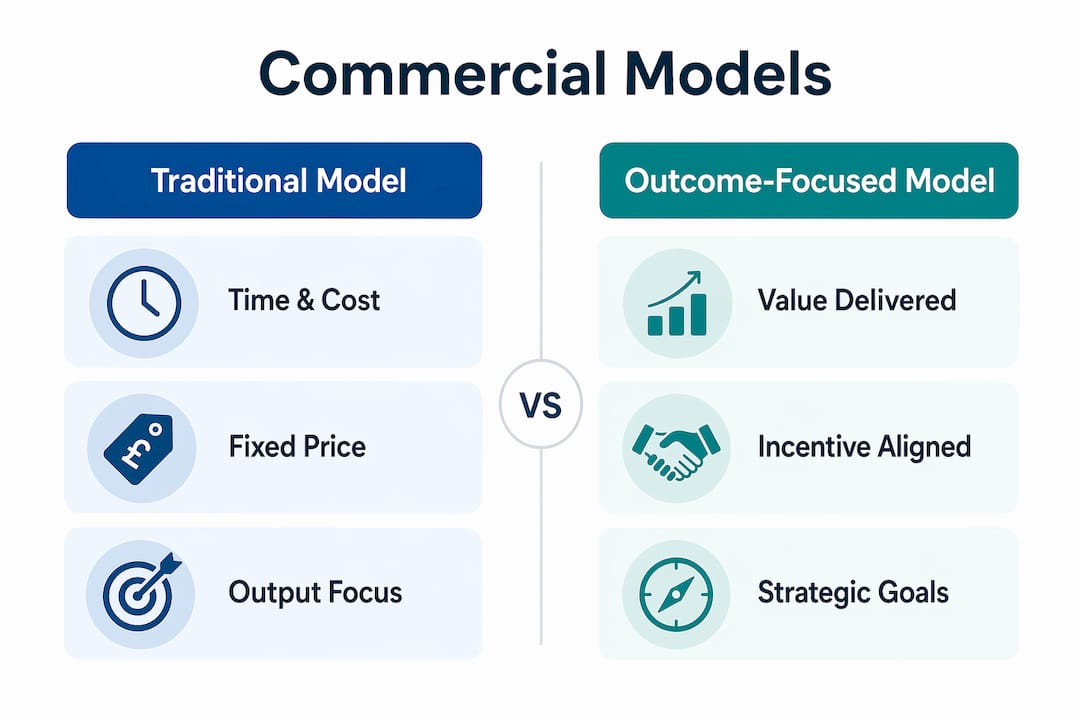 Commercial Models

Traditional Model

Time & Cost

£

Fixed Price

Output Focus

VS

Outcome-Focused Model

Value Delivered

Incentive Aligned

Strategic Goals